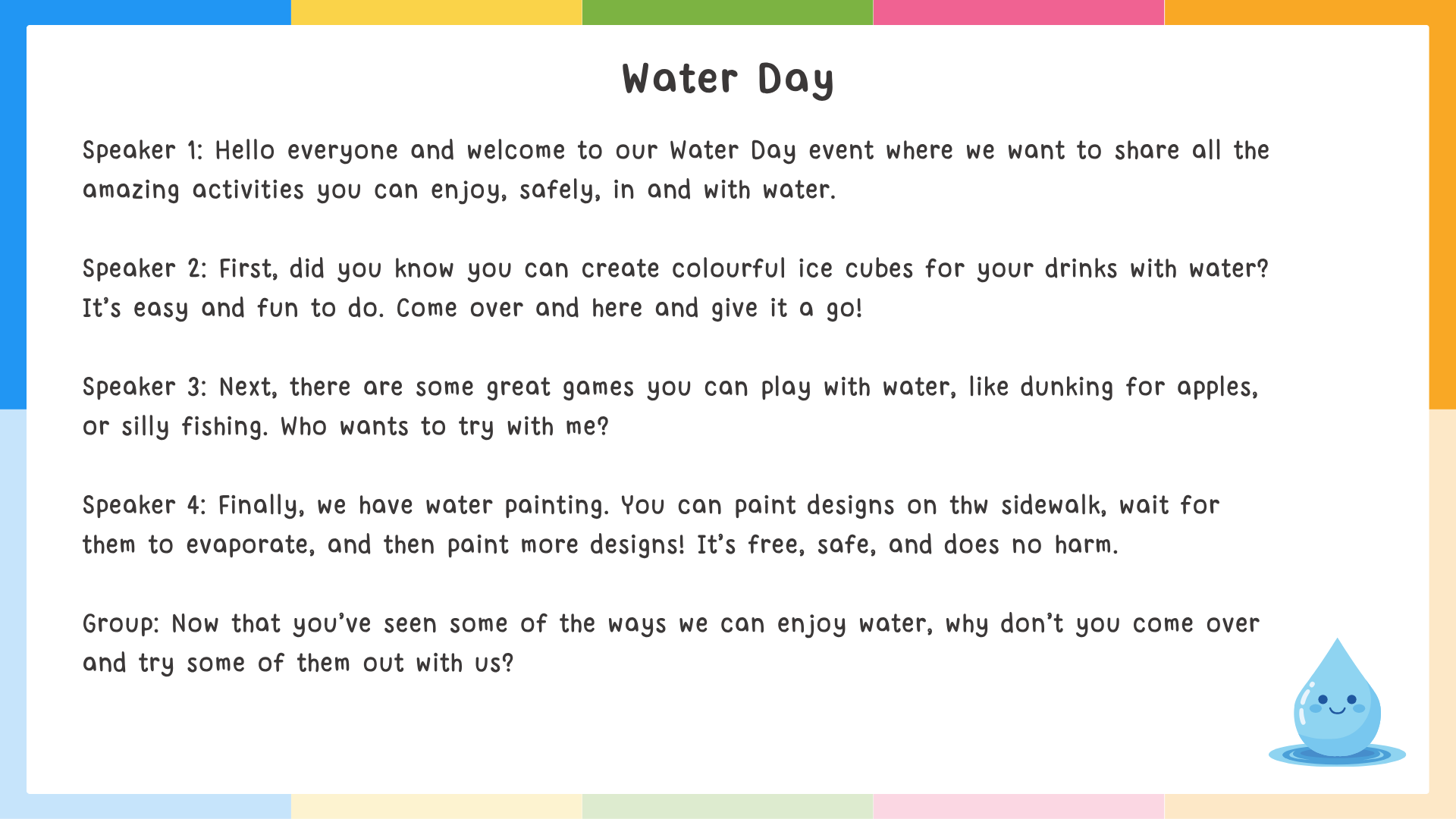 Water Day

Speaker 1: Hello everyone and welcome to our Water Day event where we want to share all the amazing activities you can enjoy, safely, in and with water.

Speaker 2: First, did you know you can create colourful ice cubes for your drinks with water? It's easy and fun to do. Come over and here and give it a go!

Speaker 3: Next, there are some great games you can play with water, like dunking for apples, or silly fishing. Who wants to try with me?

Speaker 4: Finally, we have water painting. You can paint designs on thw sidewalk, wait for them to evaporate, and then paint more designs! It's free, safe, and does no harm.

Group: Now that you've seen some of the ways we can enjoy water, why don't you come over and try some of them out with us?